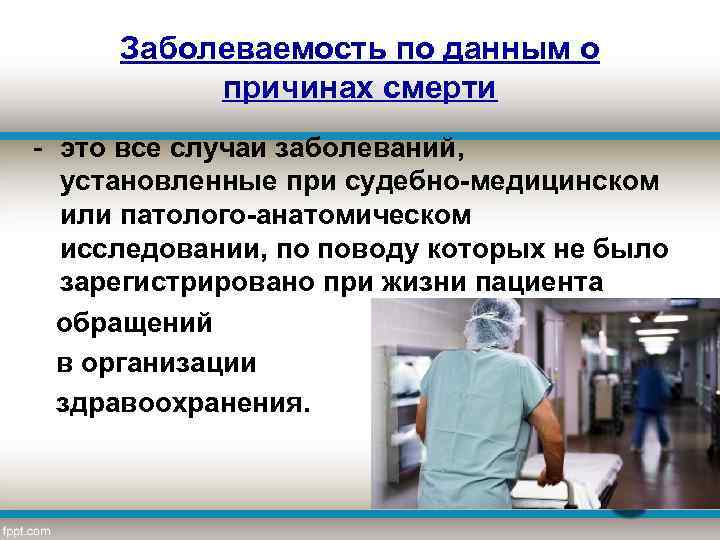 Заболеваемость по данным о причинах смерти

- это все случаи заболеваний, установленные при судебно-медицинском или патолого-анатомическом исследовании, по поводу которых не было зарегистрировано при жизни пациента обращений в организации здравоохранения.

fppt.com